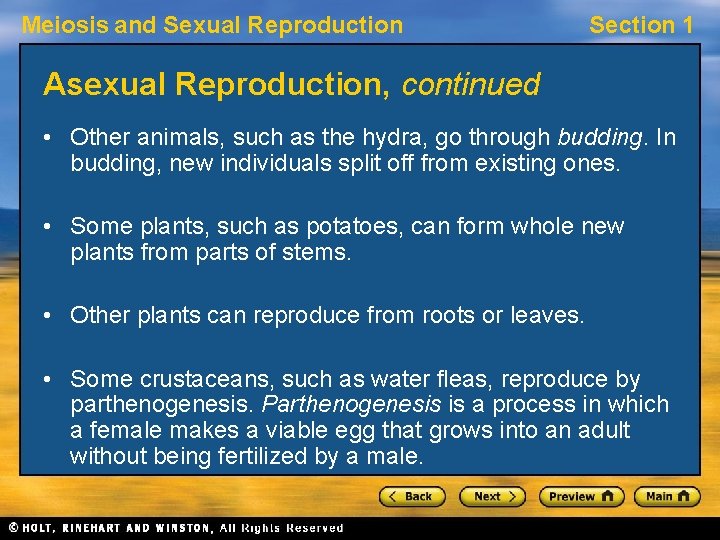 Meiosis and Sexual Reproduction

Section 1

Asexual Reproduction, continued

• Other animals, such as the hydra, go through budding. In budding, new individuals split off from existing ones.

• Some plants, such as potatoes, can form whole new plants from parts of stems.

• Other plants can reproduce from roots or leaves.

• Some crustaceans, such as water fleas, reproduce by parthenogenesis. Parthenogenesis is a process in which a female makes a viable egg that grows into an adult without being fertilized by a male.

< Back Next > Preview Main

© HOLT, RINEHART AND WINSTON, All Rights Reserved